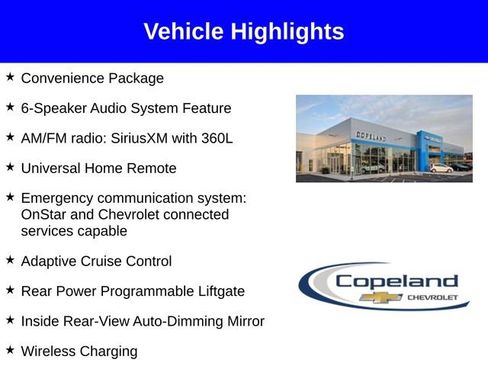 Vehicle Highlights

★ Convenience Package

★ 6-Speaker Audio System Feature

★ AM/FM radio: SiriusXM with 360L

★ Universal Home Remote

★ Emergency communication system: OnStar and Chevrolet connected services capable

★ Adaptive Cruise Control

★ Rear Power Programmable Liftgate

★ Inside Rear-View Auto-Dimming Mirror

★ Wireless Charging

COPELAND

Copeland CHEVROLET